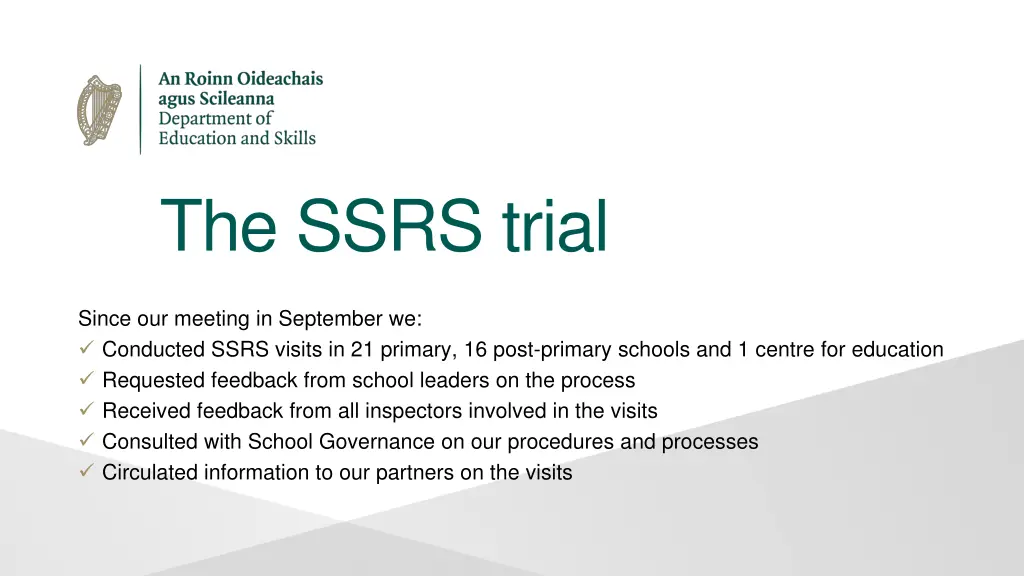 An Roinn Oideachais agus Scileanna
Department of Education and Skills

The SSRS trial

Since our meeting in September we:
✓ Conducted SSRS visits in 21 primary, 16 post-primary schools and 1 centre for education
✓ Requested feedback from school leaders on the process
✓ Received feedback from all inspectors involved in the visits
✓ Consulted with School Governance on our procedures and processes
✓ Circulated information to our partners on the visits